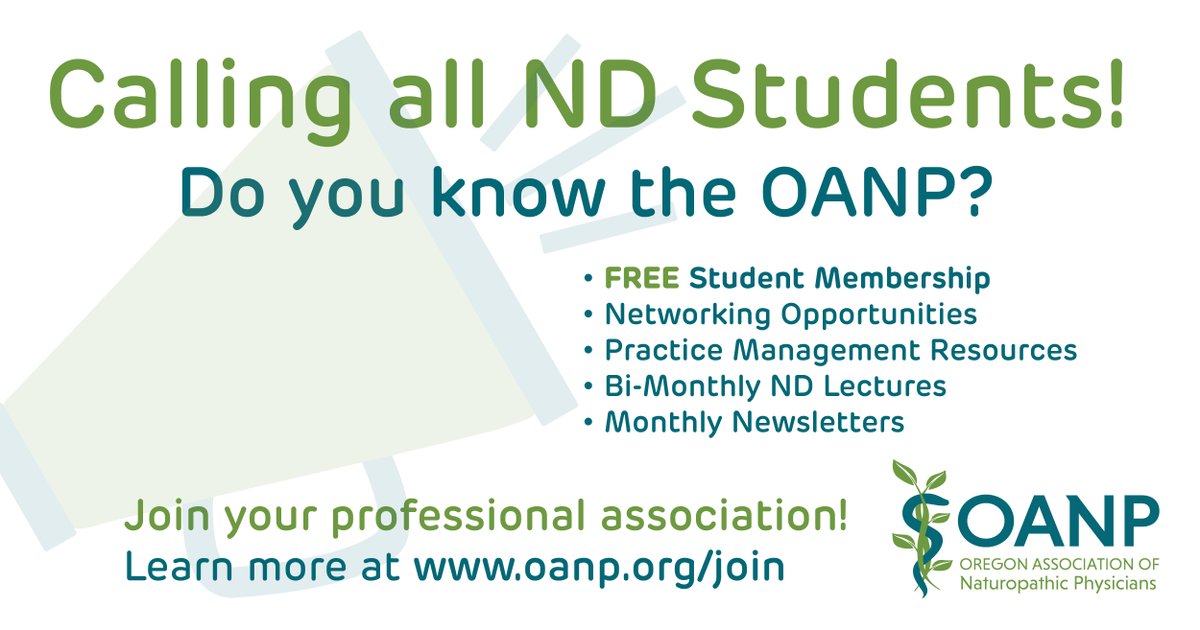 Calling all ND Students!
Do you know the OANP?

• FREE Student Membership
• Networking Opportunities
• Practice Management Resources
• Bi-Monthly ND Lectures
• Monthly Newsletters

Join your professional association!
Learn more at www.oanp.org/join

OANP
OREGON ASSOCIATION OF
Naturopathic Physicians